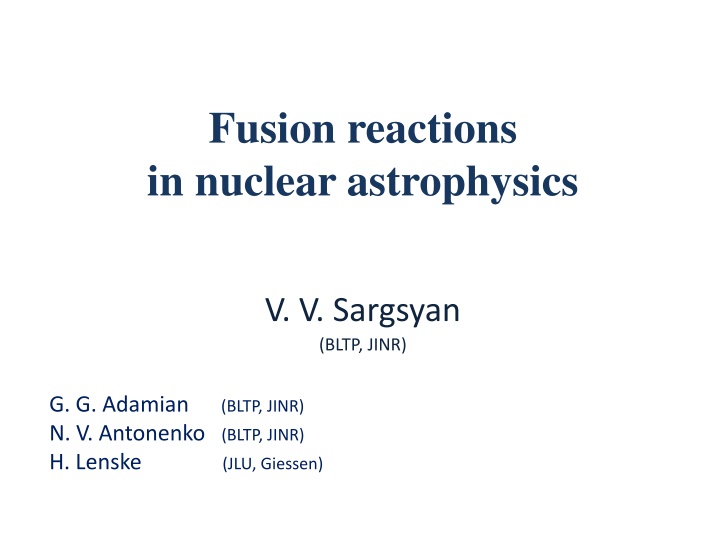 Fusion reactions
in nuclear astrophysics

V. V. Sargsyan
(BLTP, JINR)

G. G. Adamian (BLTP, JINR)
N. V. Antonenko (BLTP, JINR)
H. Lenske (JLU, Giessen)